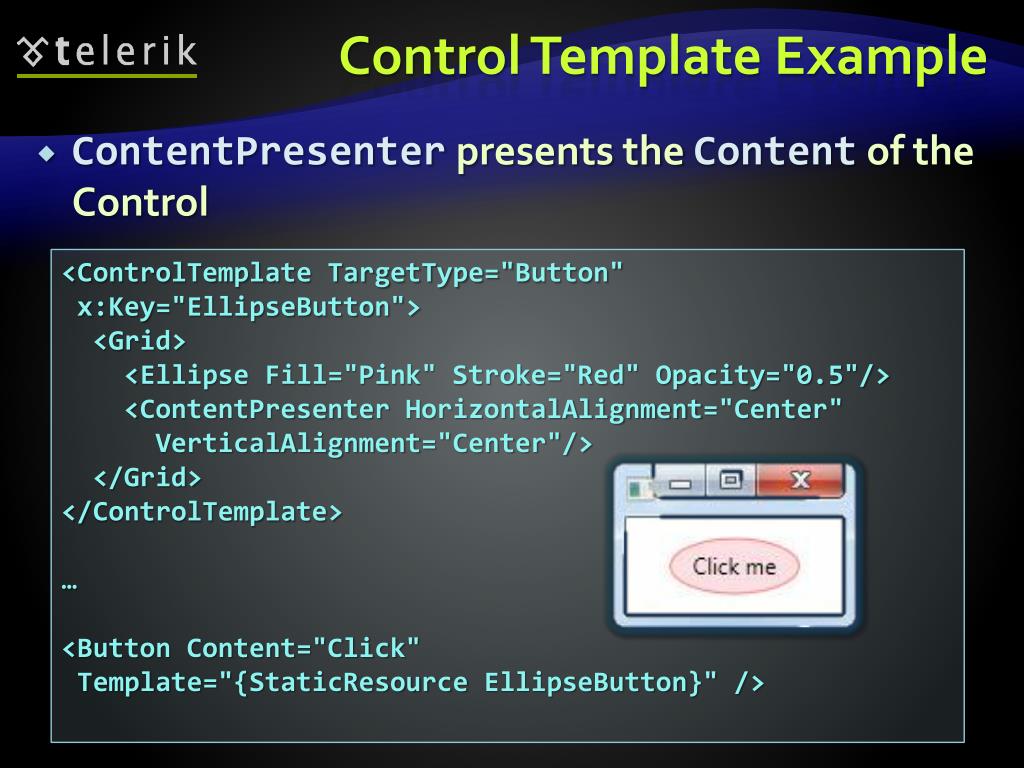 telerik

Control Template Example

ContentPresenter presents the Content of the Control

<ControlTemplate TargetType="Button"
 x:Key="EllipseButton">
  <Grid>
    <Ellipse Fill="Pink" Stroke="Red" Opacity="0.5"/>
    <ContentPresenter HorizontalAlignment="Center"
      VerticalAlignment="Center"/>
  </Grid>
</ControlTemplate>

…

<Button Content="Click"
 Template="{StaticResource EllipseButton}" />

Click me